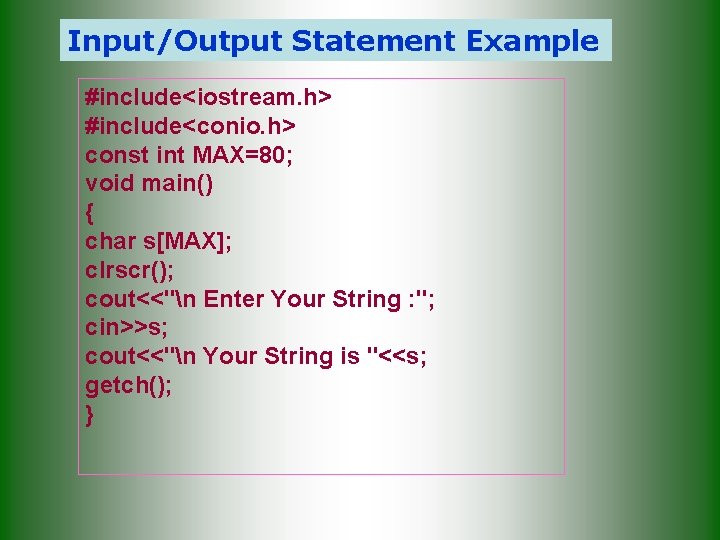 Input/Output Statement Example

#include<iostream.h>
#include<conio.h>
const int MAX=80;
void main()
{
char s[MAX];
clrscr();
cout<<"\n Enter Your String :";
cin>>s;
cout<<"\n Your String is "<<s;
getch();
}